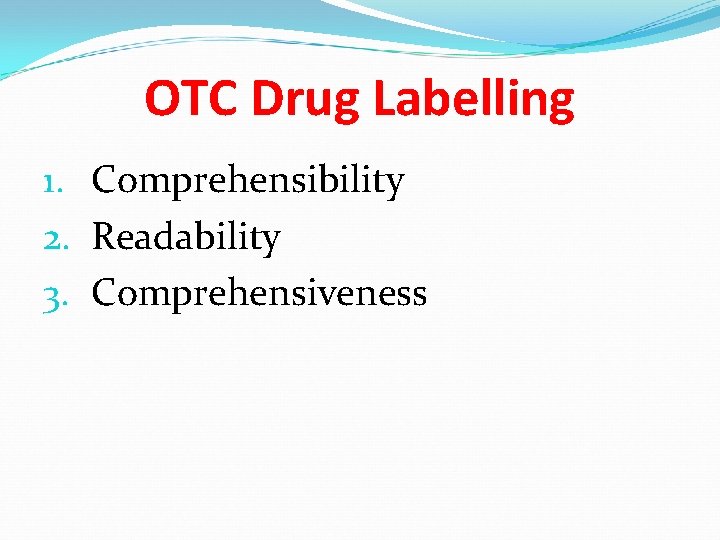 OTC Drug Labelling

1. Comprehensibility
2. Readability
3. Comprehensiveness